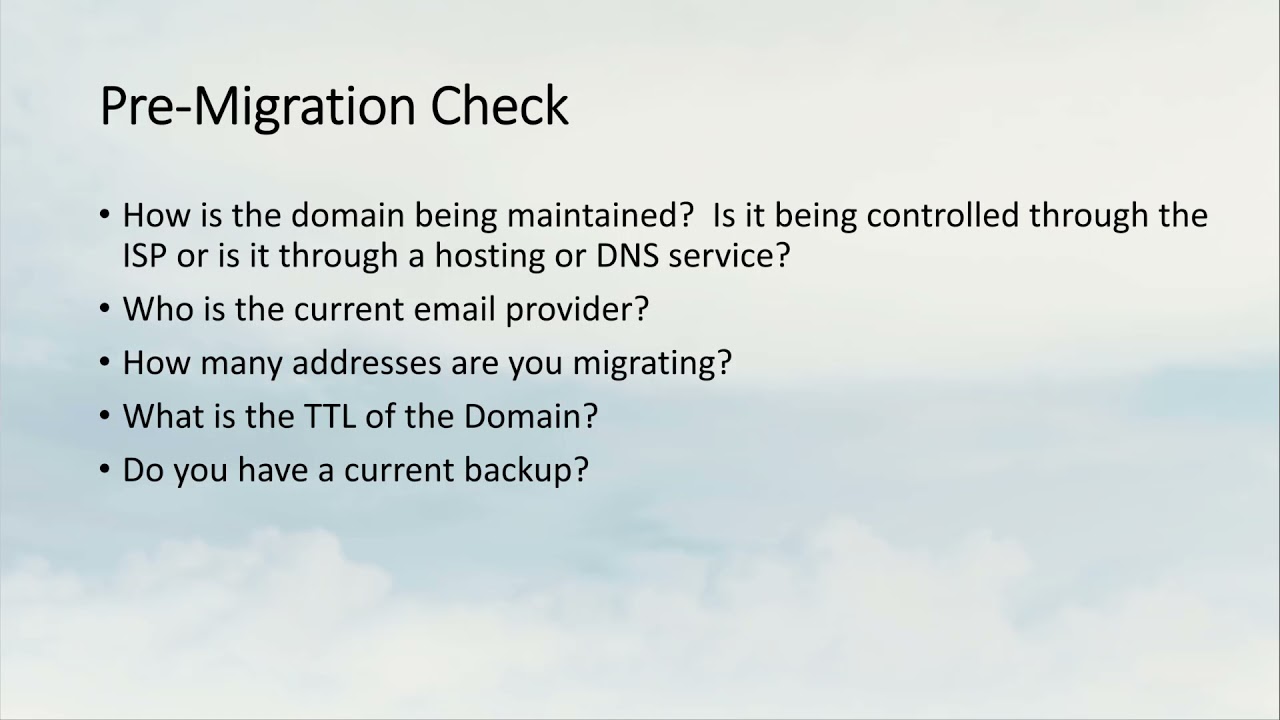 Pre-Migration Check

• How is the domain being maintained? Is it being controlled through the ISP or is it through a hosting or DNS service?
• Who is the current email provider?
• How many addresses are you migrating?
• What is the TTL of the Domain?
• Do you have a current backup?